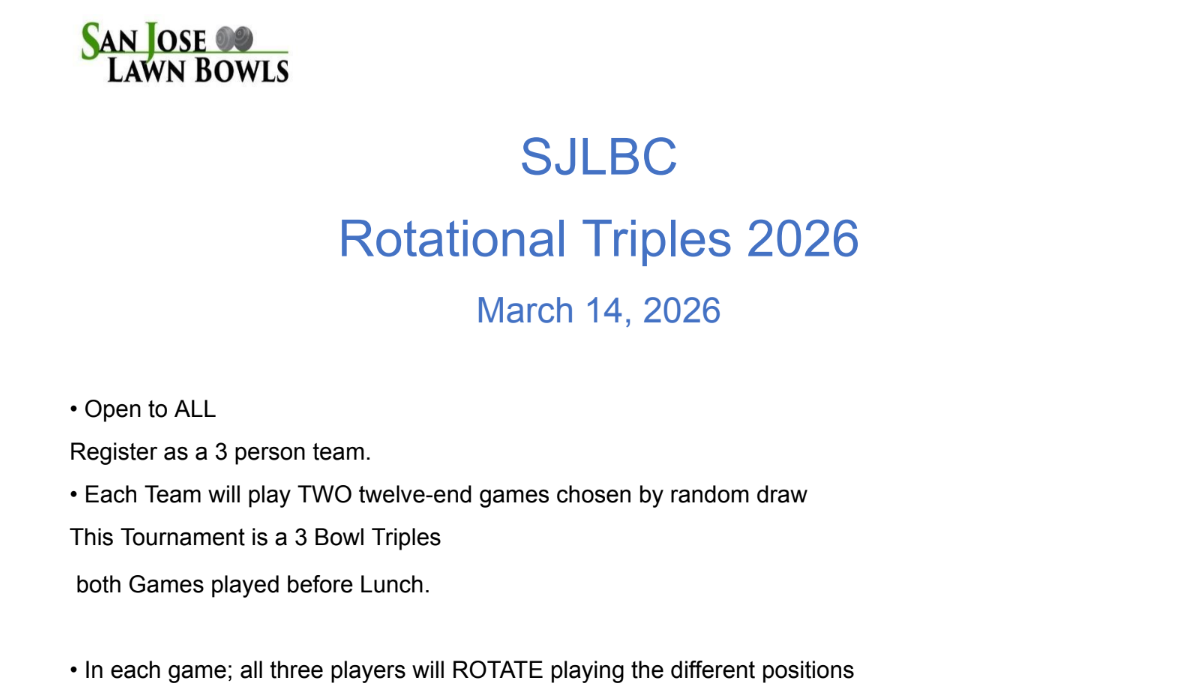 SAN JOSE
LAWN BOWLS

SJLBC

Rotational Triples 2026

March 14, 2026

• Open to ALL

Register as a 3 person team.

• Each Team will play TWO twelve-end games chosen by random draw

This Tournament is a 3 Bowl Triples

both Games played before Lunch.

• In each game; all three players will ROTATE playing the different positions